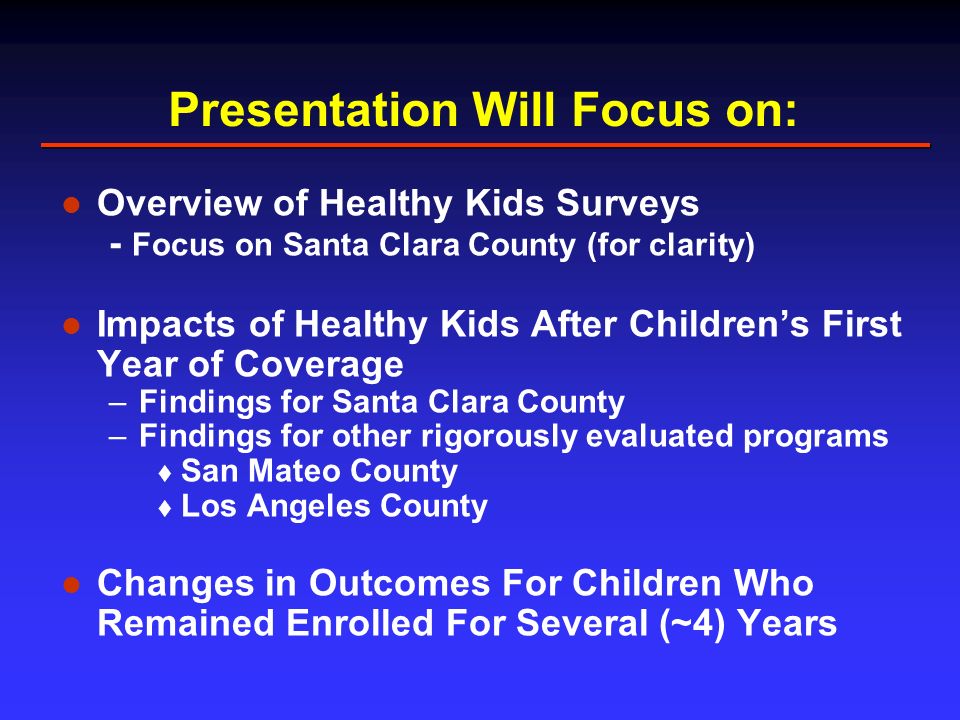 Presentation Will Focus on:

● Overview of Healthy Kids Surveys
- Focus on Santa Clara County (for clarity)

● Impacts of Healthy Kids After Children's First Year of Coverage
– Findings for Santa Clara County
– Findings for other rigorously evaluated programs
♦ San Mateo County
♦ Los Angeles County

● Changes in Outcomes For Children Who Remained Enrolled For Several (~4) Years